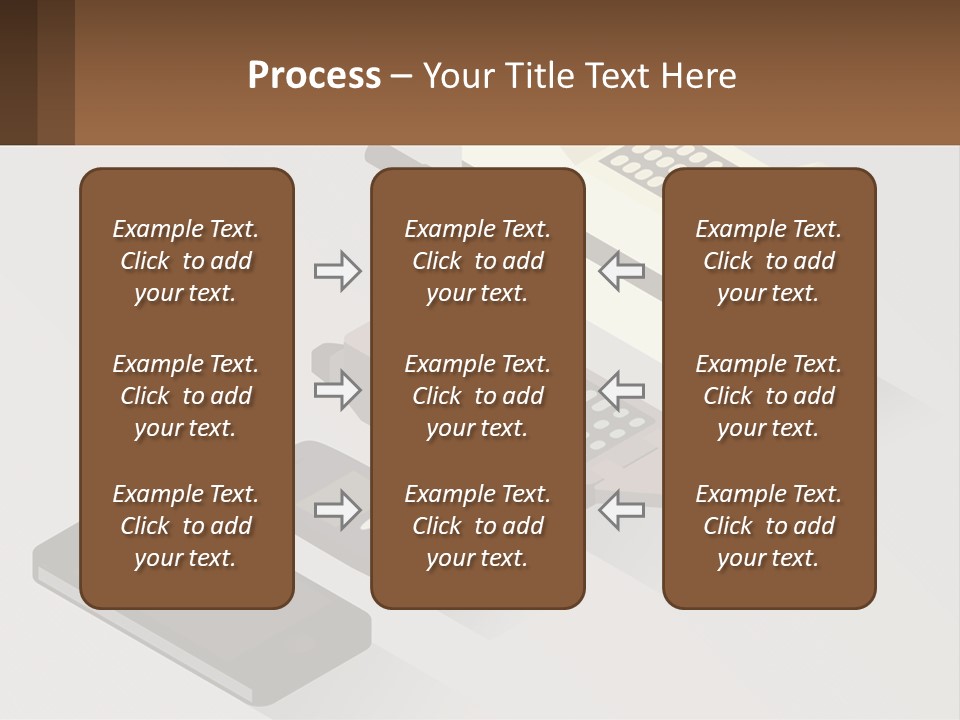 Process – Your Title Text Here

Example Text. Click to add your text.

Example Text. Click to add your text.

Example Text. Click to add your text.

Example Text. Click to add your text.

Example Text. Click to add your text.

Example Text. Click to add your text.

Example Text. Click to add your text.

Example Text. Click to add your text.

Example Text. Click to add your text.